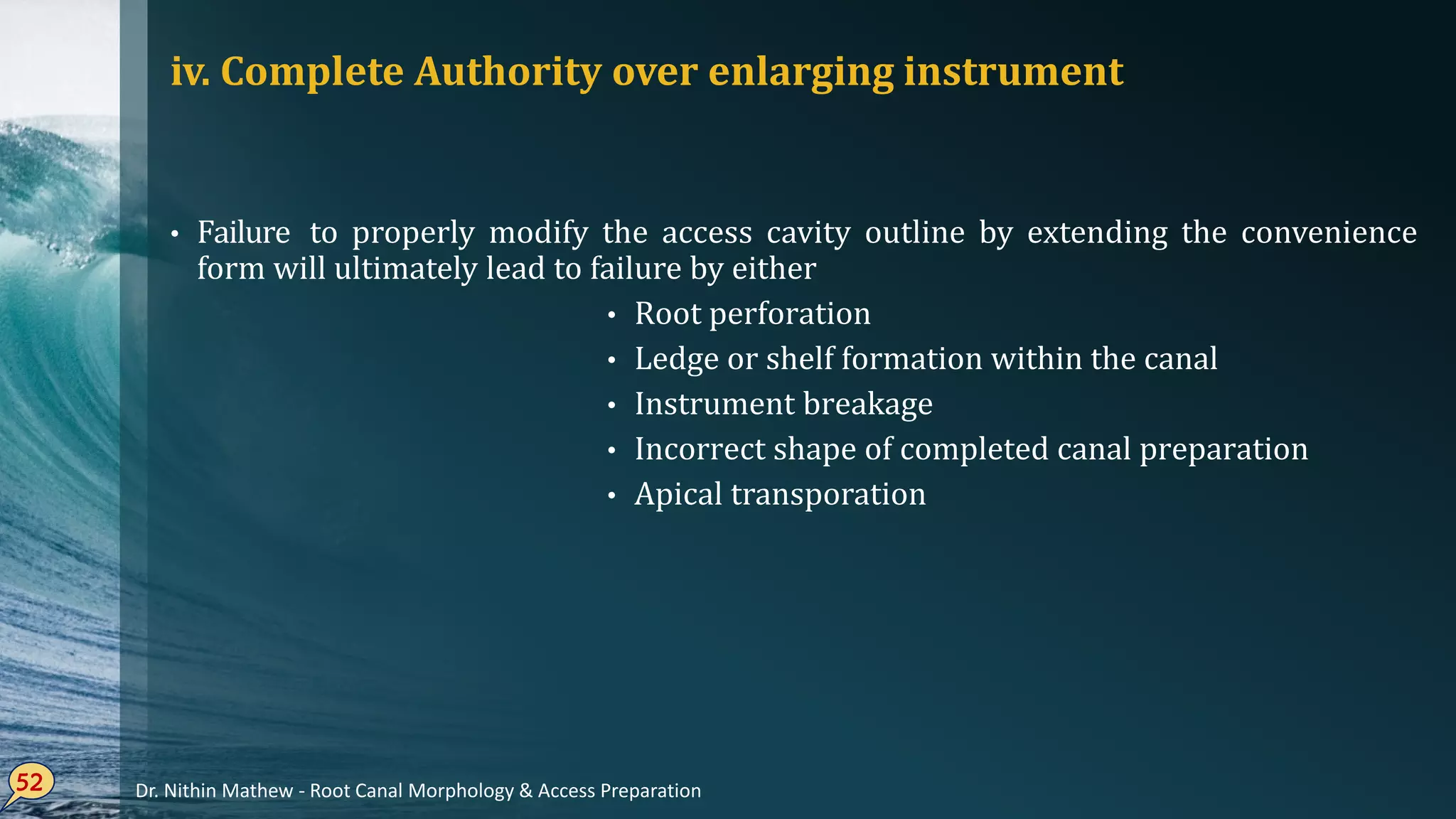 iv. Complete Authority over enlarging instrument

• Failure to properly modify the access cavity outline by extending the convenience form will ultimately lead to failure by either

• Root perforation
• Ledge or shelf formation within the canal
• Instrument breakage
• Incorrect shape of completed canal preparation
• Apical transporation

52

Dr. Nithin Mathew - Root Canal Morphology & Access Preparation